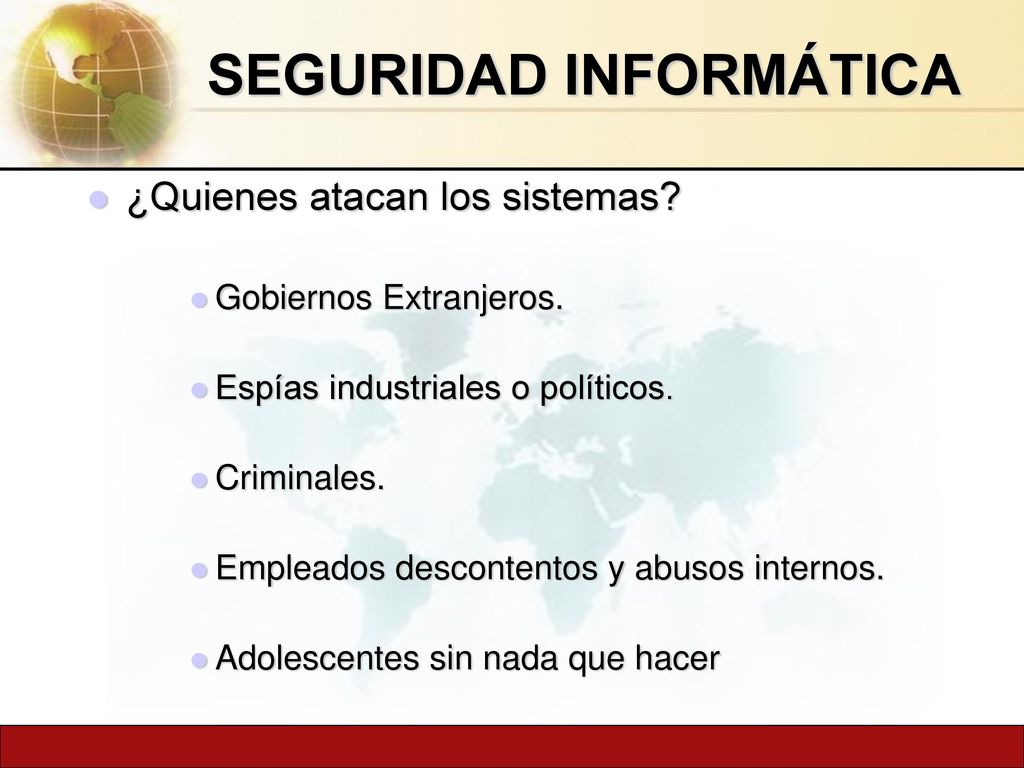 SEGURIDAD INFORMÁTICA

¿Quienes atacan los sistemas?

Gobiernos Extranjeros.

Espías industriales o políticos.

Criminales.

Empleados descontentos y abusos internos.

Adolescentes sin nada que hacer